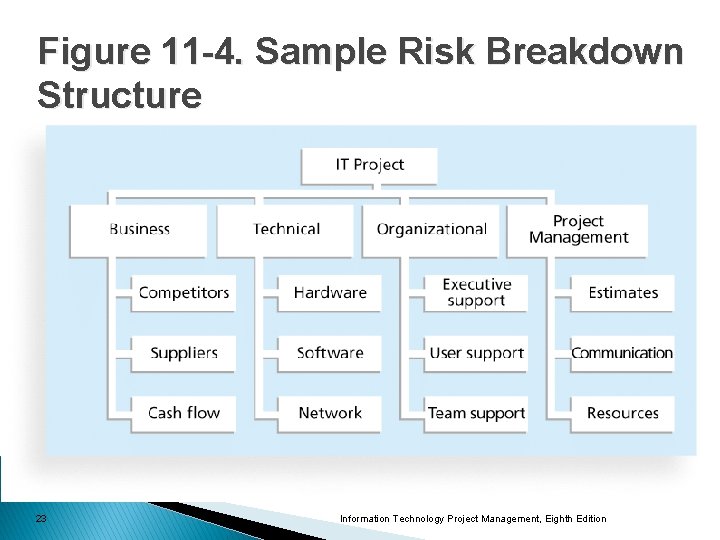 Figure 11-4. Sample Risk Breakdown Structure

IT Project

Business

Competitors

Suppliers

Cash flow

Technical

Hardware

Software

Network

Organizational

Executive support

User support

Team support

Project Management

Estimates

Communication

Resources

23

Information Technology Project Management, Eighth Edition